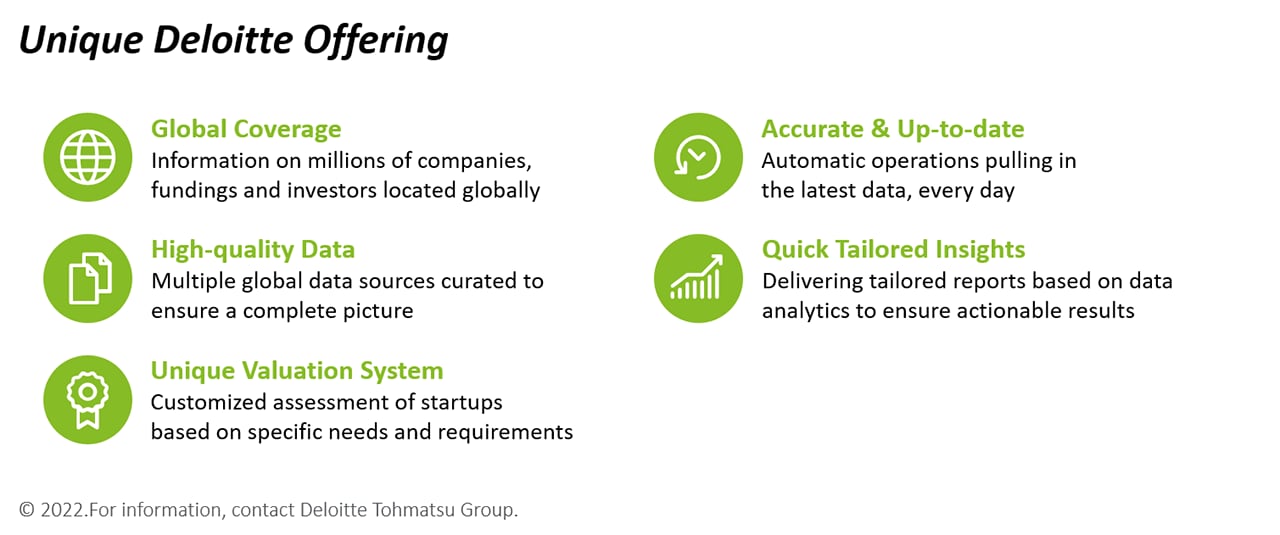 Unique Deloitte Offering

Global Coverage
Information on millions of companies, fundings and investors located globally

High-quality Data
Multiple global data sources curated to ensure a complete picture

Unique Valuation System
Customized assessment of startups based on specific needs and requirements

Accurate & Up-to-date
Automatic operations pulling in the latest data, every day

Quick Tailored Insights
Delivering tailored reports based on data analytics to ensure actionable results

© 2022.For information, contact Deloitte Tohmatsu Group.